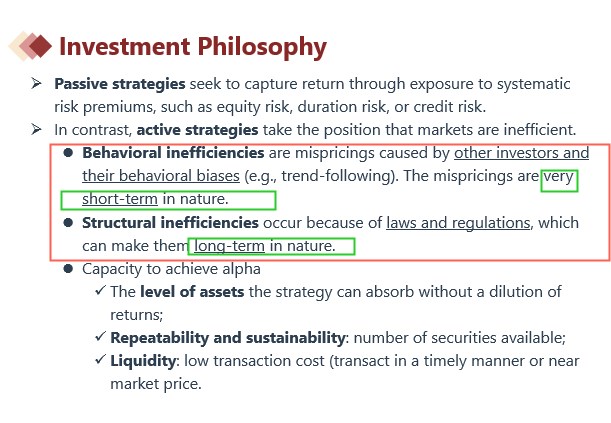 Investment Philosophy

➢ Passive strategies seek to capture return through exposure to systematic risk premiums, such as equity risk, duration risk, or credit risk.

➢ In contrast, active strategies take the position that markets are inefficient.

● Behavioral inefficiencies are mispricings caused by other investors and their behavioral biases (e.g., trend-following). The mispricings are very short-term in nature.

● Structural inefficiencies occur because of laws and regulations, which can make them long-term in nature.

● Capacity to achieve alpha

✓ The level of assets the strategy can absorb without a dilution of returns;

✓ Repeatability and sustainability: number of securities available;

✓ Liquidity: low transaction cost (transact in a timely manner or near market price.